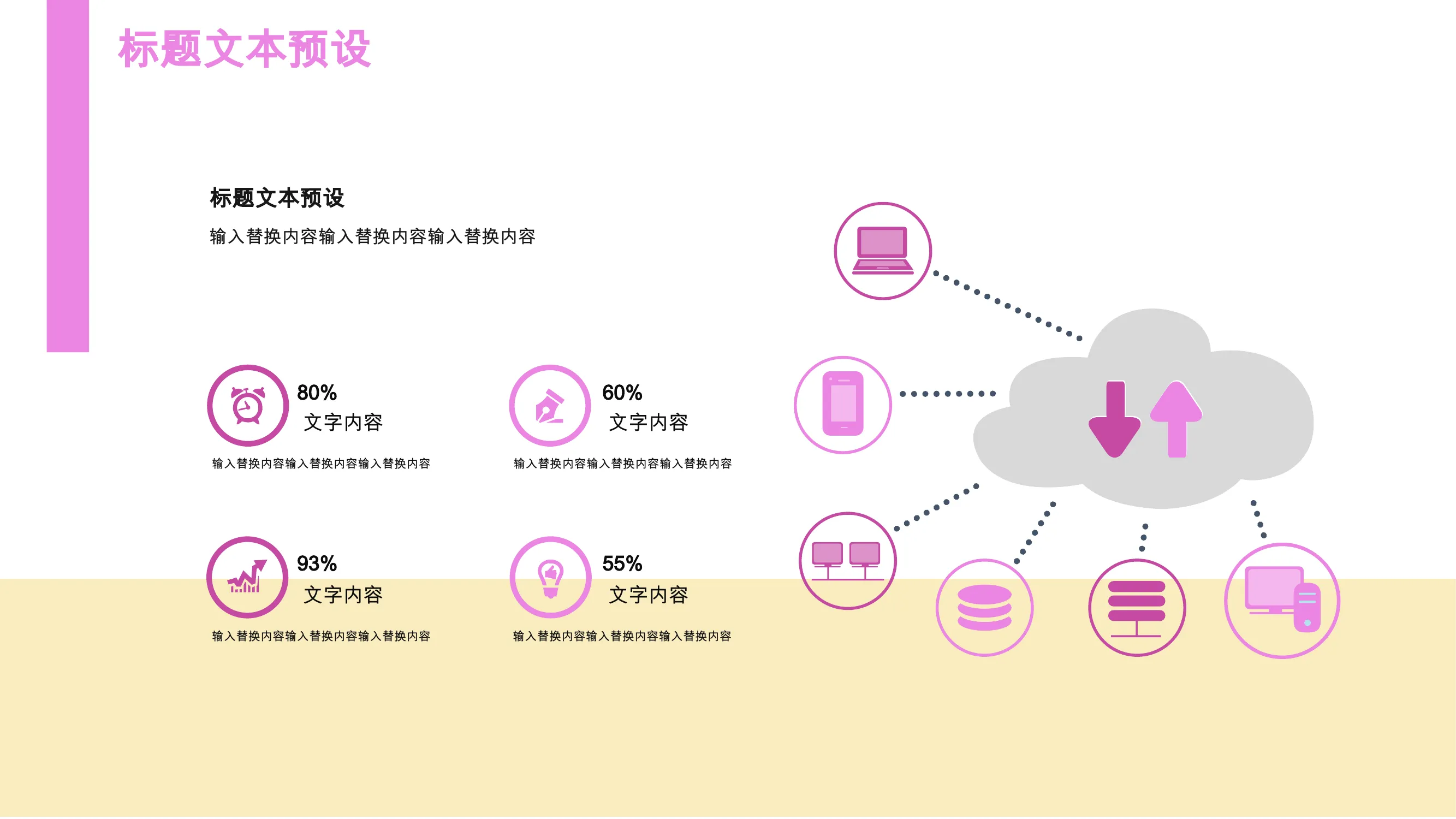 标题文本预设

标题文本预设

输入替换内容输入替换内容输入替换内容

80%
文字内容
输入替换内容输入替换内容输入替换内容

60%
文字内容
输入替换内容输入替换内容输入替换内容

93%
文字内容
输入替换内容输入替换内容输入替换内容

55%
文字内容
输入替换内容输入替换内容输入替换内容